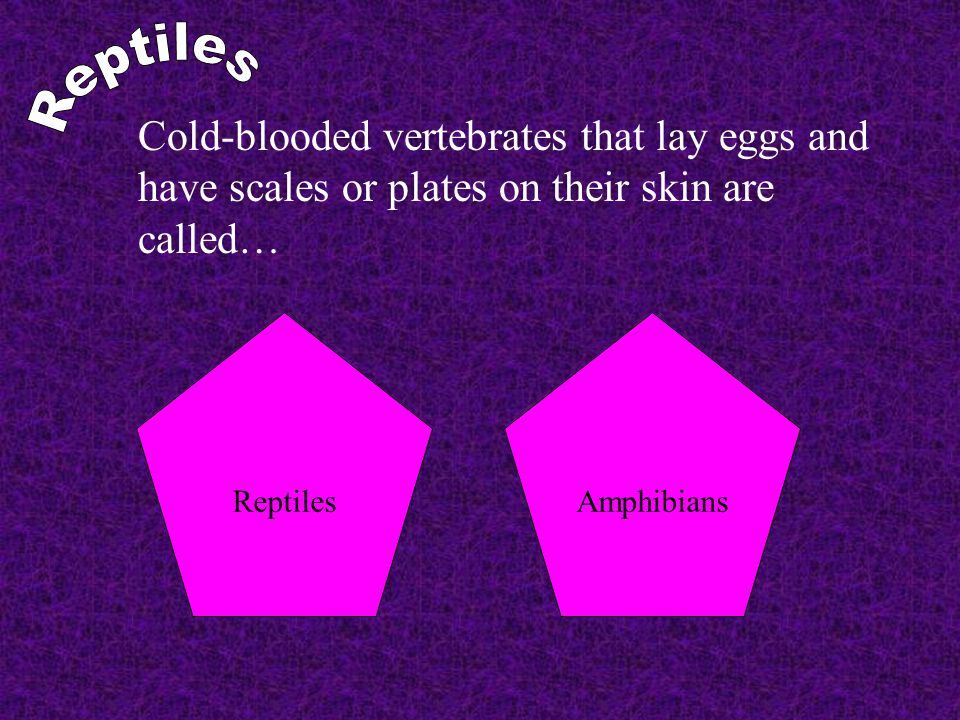 Reptiles

Cold-blooded vertebrates that lay eggs and have scales or plates on their skin are called…

Reptiles

Amphibians